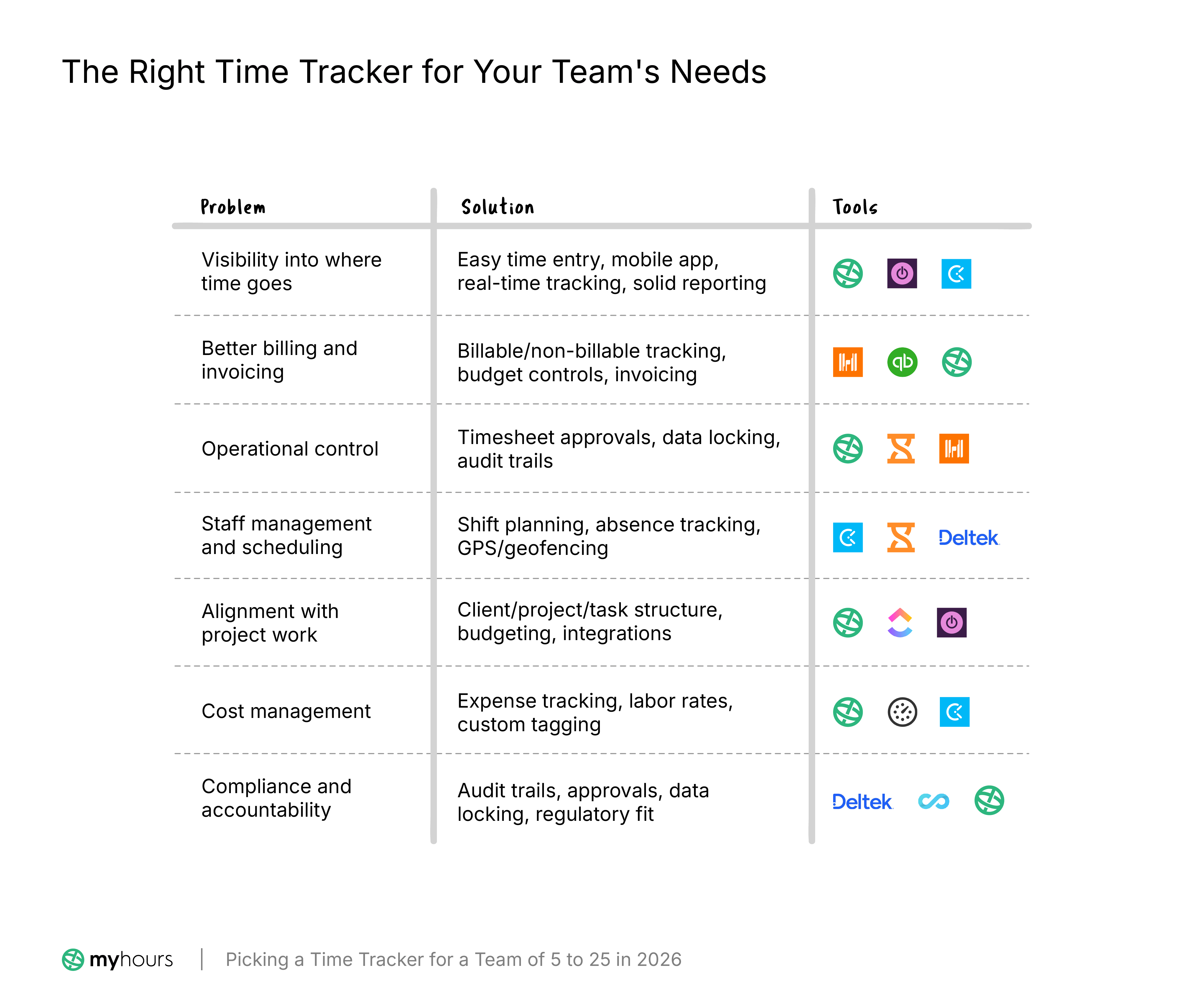 The Right Time Tracker for Your Team's Needs

| Problem | Solution | Tools |
|---|---|---|
| Visibility into where time goes | Easy time entry, mobile app, real-time tracking, solid reporting | |
| Better billing and invoicing | Billable/non-billable tracking, budget controls, invoicing | |
| Operational control | Timesheet approvals, data locking, audit trails | |
| Staff management and scheduling | Shift planning, absence tracking, GPS/geofencing | Deltek |
| Alignment with project work | Client/project/task structure, budgeting, integrations | |
| Cost management | Expense tracking, labor rates, custom tagging | |
| Compliance and accountability | Audit trails, approvals, data locking, regulatory fit | Deltek |

myhours | Picking a Time Tracker for a Team of 5 to 25 in 2026